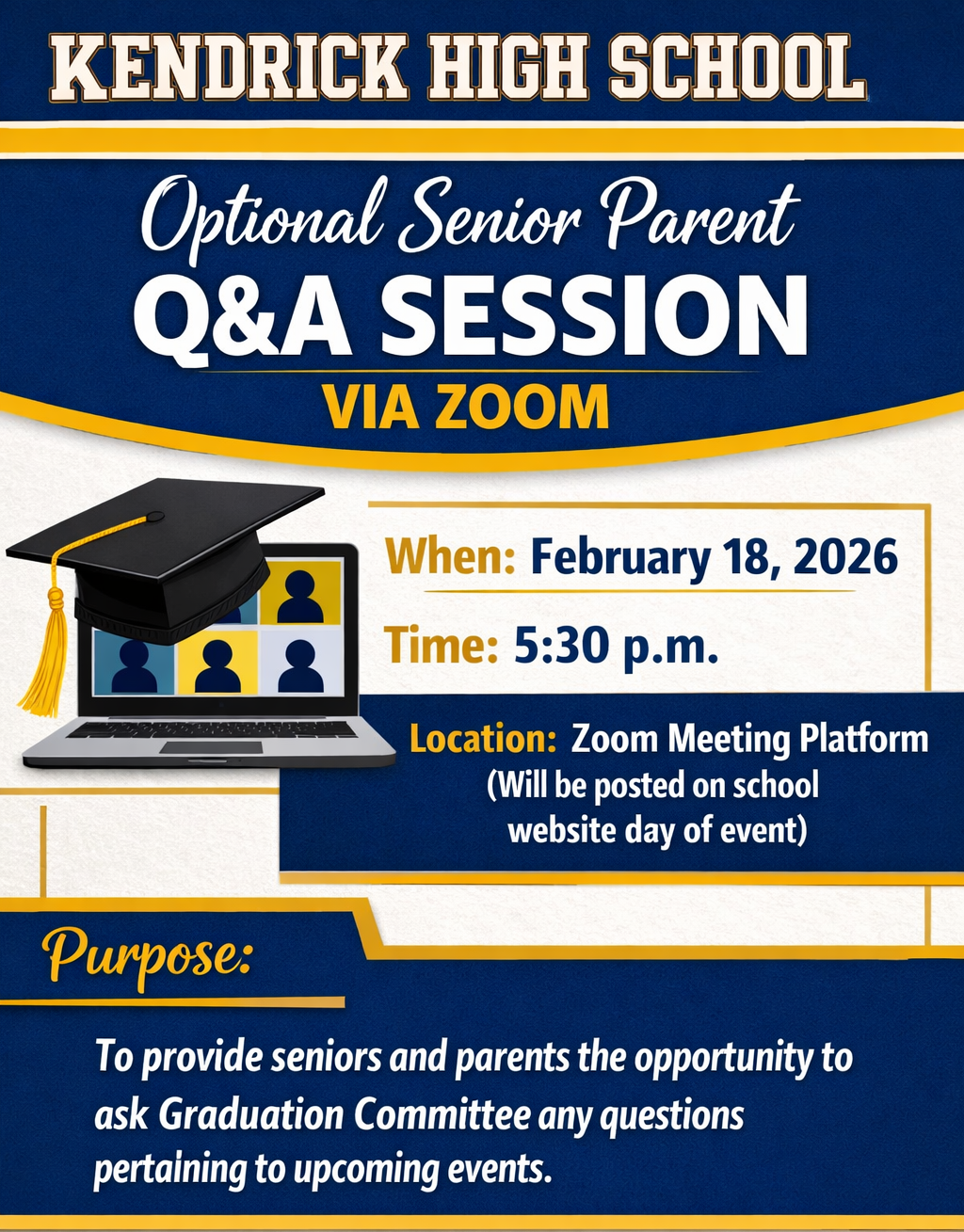 KENDRICK HIGH SCHOOL

Optional Senior Parent
Q&A SESSION
VIA ZOOM

When: February 18, 2026

Time: 5:30 p.m.

Location: Zoom Meeting Platform
(Will be posted on school website day of event)

Purpose:

To provide seniors and parents the opportunity to ask Graduation Committee any questions pertaining to upcoming events.